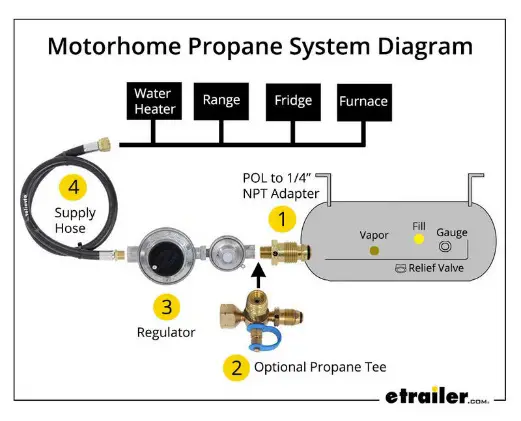 Motorhome Propane System Diagram

Water Heater

Range

Fridge

Furnace

4
Supply Hose

POL to 1/4" NPT Adapter

1

Vapor

Fill

Gauge

Relief Valve

3
Regulator

2 Optional Propane Tee

etrailer.com